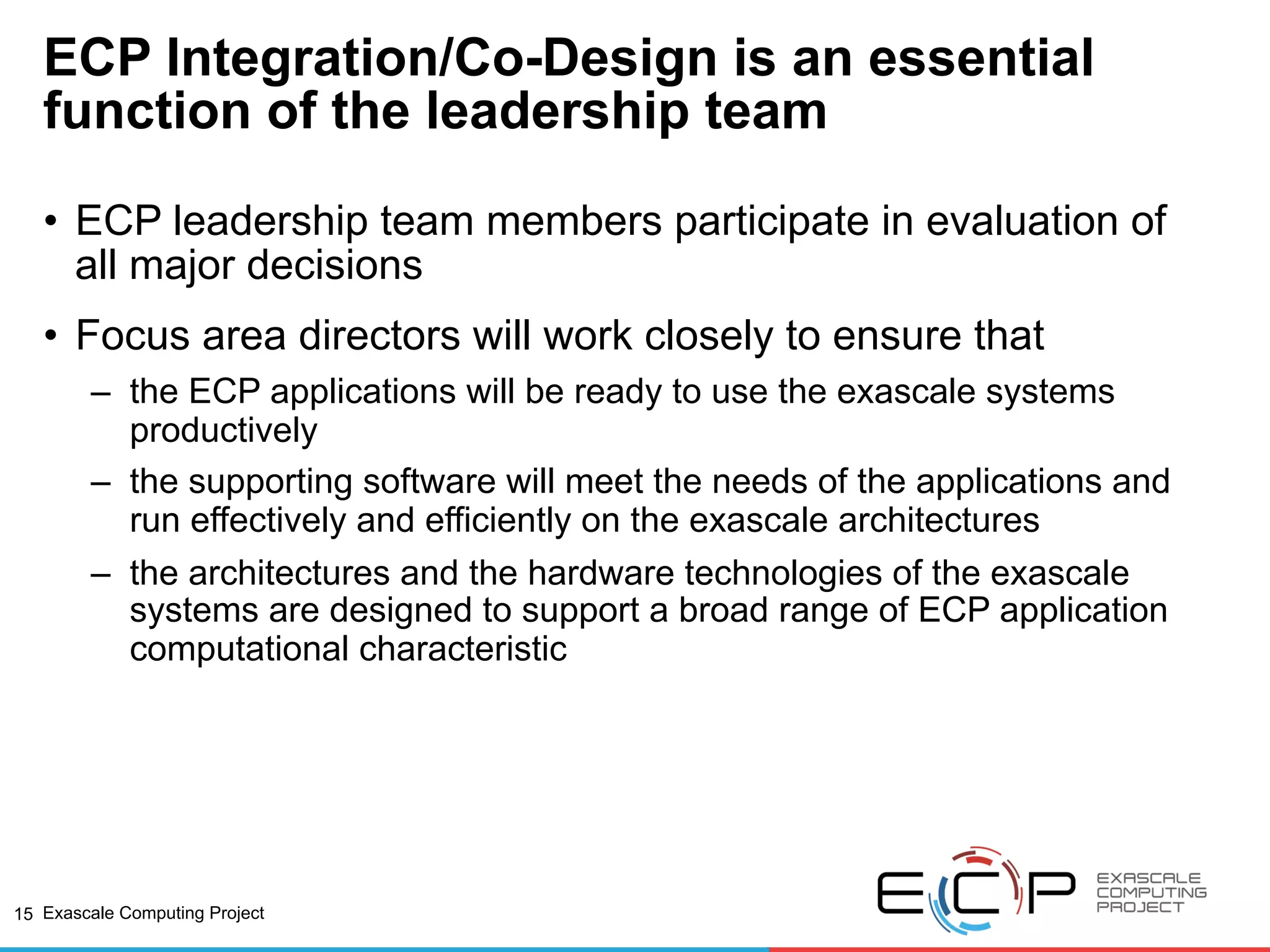 ECP Integration/Co-Design is an essential function of the leadership team

• ECP leadership team members participate in evaluation of all major decisions

• Focus area directors will work closely to ensure that

– the ECP applications will be ready to use the exascale systems productively

– the supporting software will meet the needs of the applications and run effectively and efficiently on the exascale architectures

– the architectures and the hardware technologies of the exascale systems are designed to support a broad range of ECP application computational characteristic

15 Exascale Computing Project

ECP EXASCALE COMPUTING PROJECT